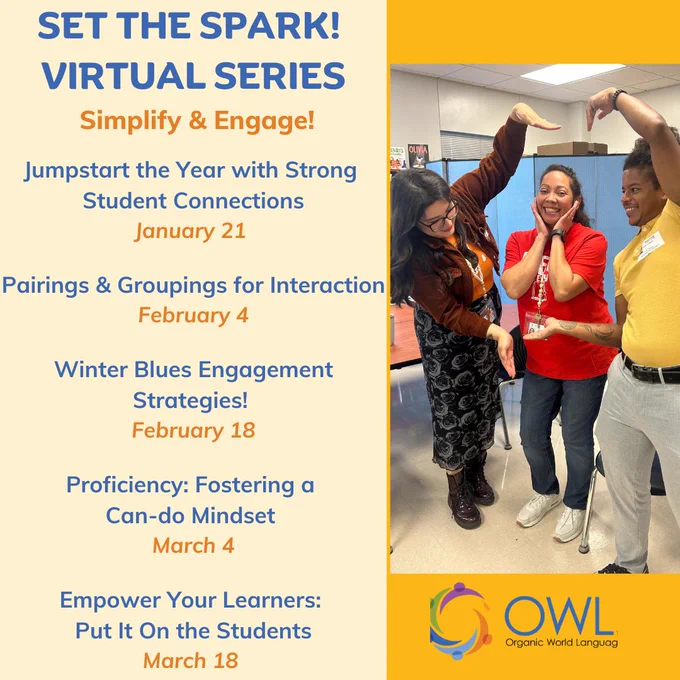 SET THE SPARK! VIRTUAL SERIES

Simplify & Engage!

Jumpstart the Year with Strong Student Connections
January 21

Pairings & Groupings for Interaction
February 4

Winter Blues Engagement Strategies!
February 18

Proficiency: Fostering a Can-do Mindset
March 4

Empower Your Learners: Put It On the Students
March 18

OLIVIA

OWL
Organic World Languag